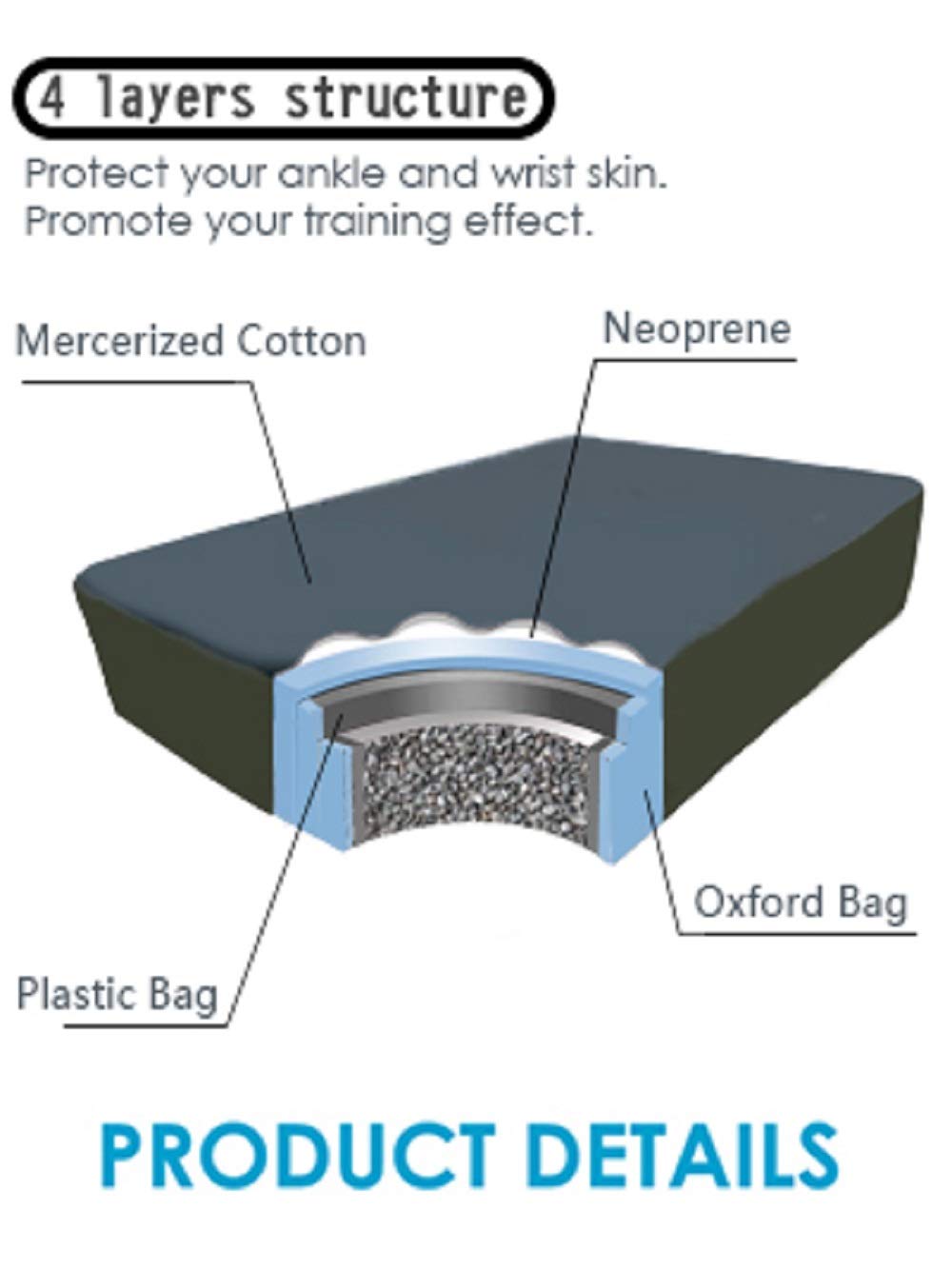 4 layers structure

Protect your ankle and wrist skin.
Promote your training effect.

Mercerized Cotton

Neoprene

Oxford Bag

Plastic Bag

PRODUCT DETAILS